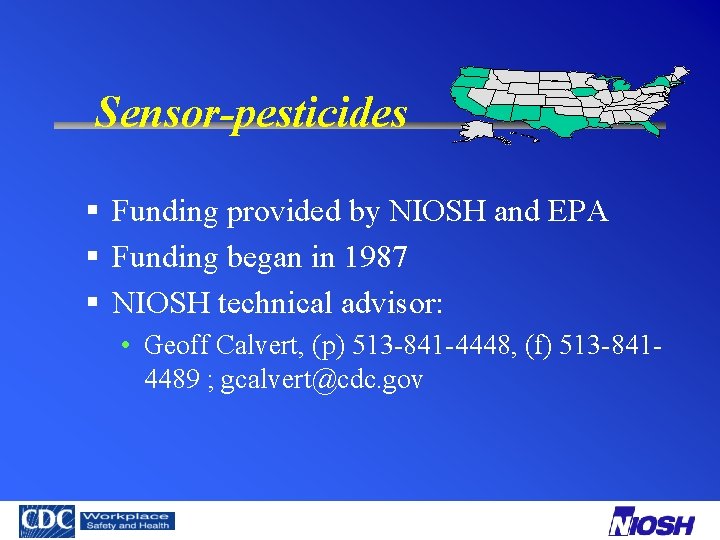 Sensor-pesticides

▪ Funding provided by NIOSH and EPA
▪ Funding began in 1987
▪ NIOSH technical advisor:
• Geoff Calvert, (p) 513-841-4448, (f) 513-841-4489 ; gcalvert@cdc.gov

CDC Workplace Safety and Health

NIOSH